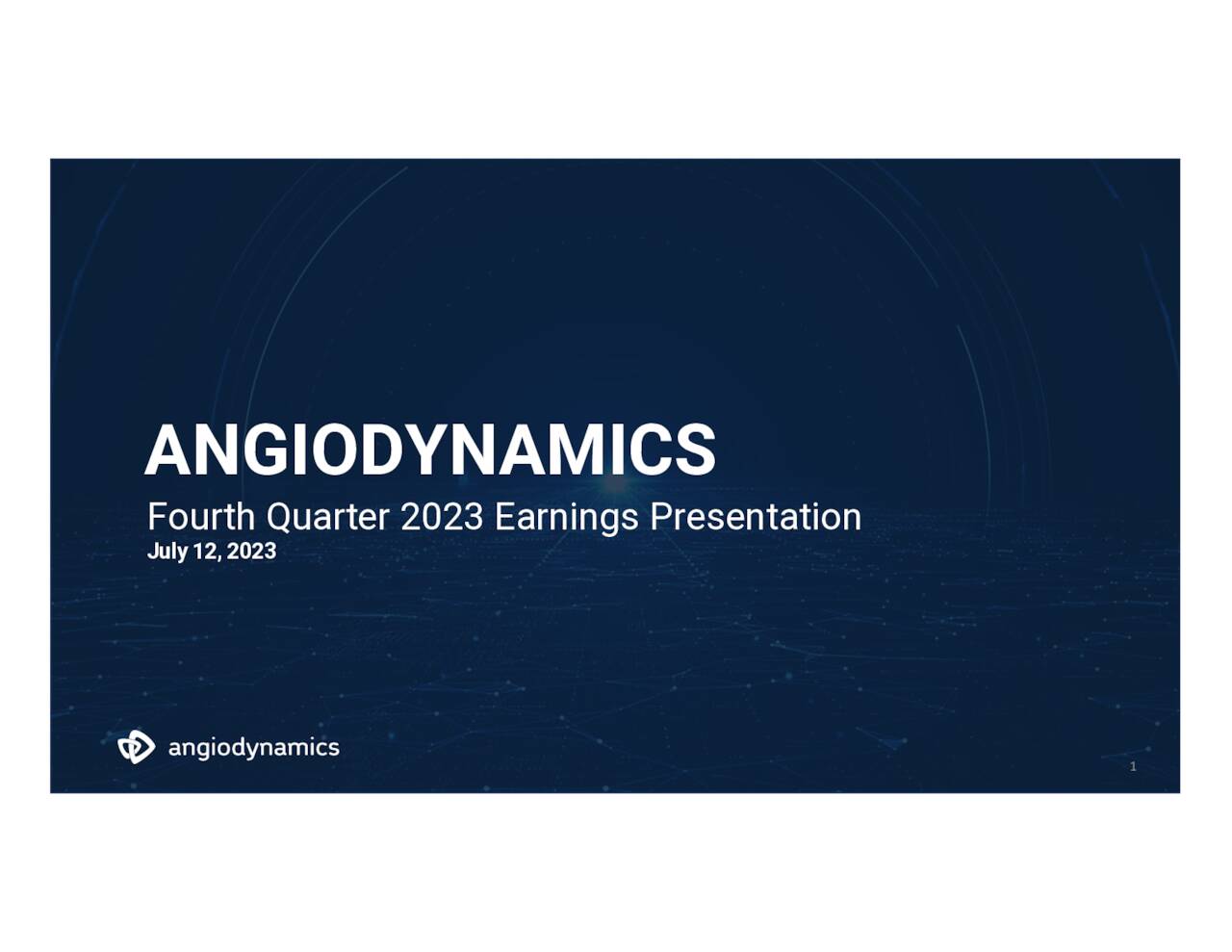 ANGIODYNAMICS

Fourth Quarter 2023 Earnings Presentation
July 12, 2023

angiodynamics

1